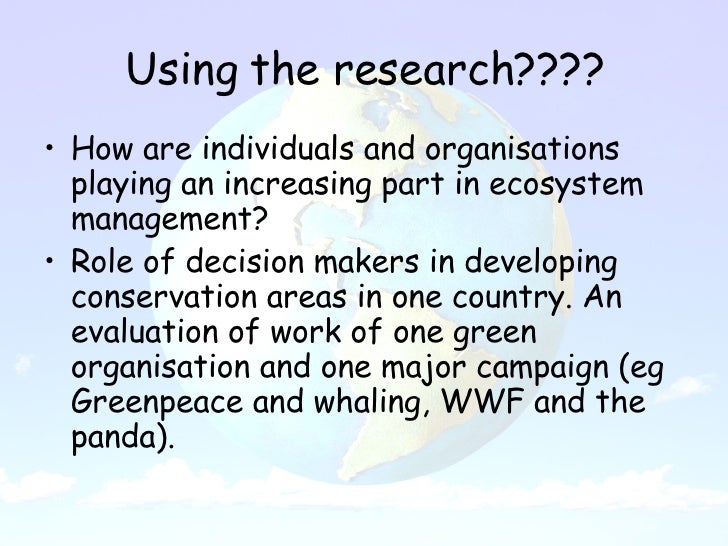 Using the research????

• How are individuals and organisations playing an increasing part in ecosystem management?

• Role of decision makers in developing conservation areas in one country. An evaluation of work of one green organisation and one major campaign (eg Greenpeace and whaling, WWF and the panda).